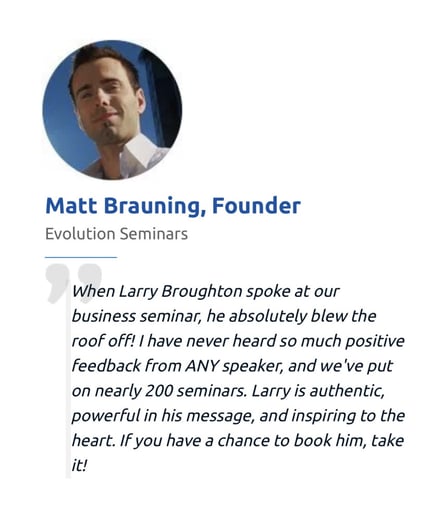 Matt Brauning, Founder

Evolution Seminars

When Larry Broughton spoke at our business seminar, he absolutely blew the roof off! I have never heard so much positive feedback from ANY speaker, and we've put on nearly 200 seminars. Larry is authentic, powerful in his message, and inspiring to the heart. If you have a chance to book him, take it!